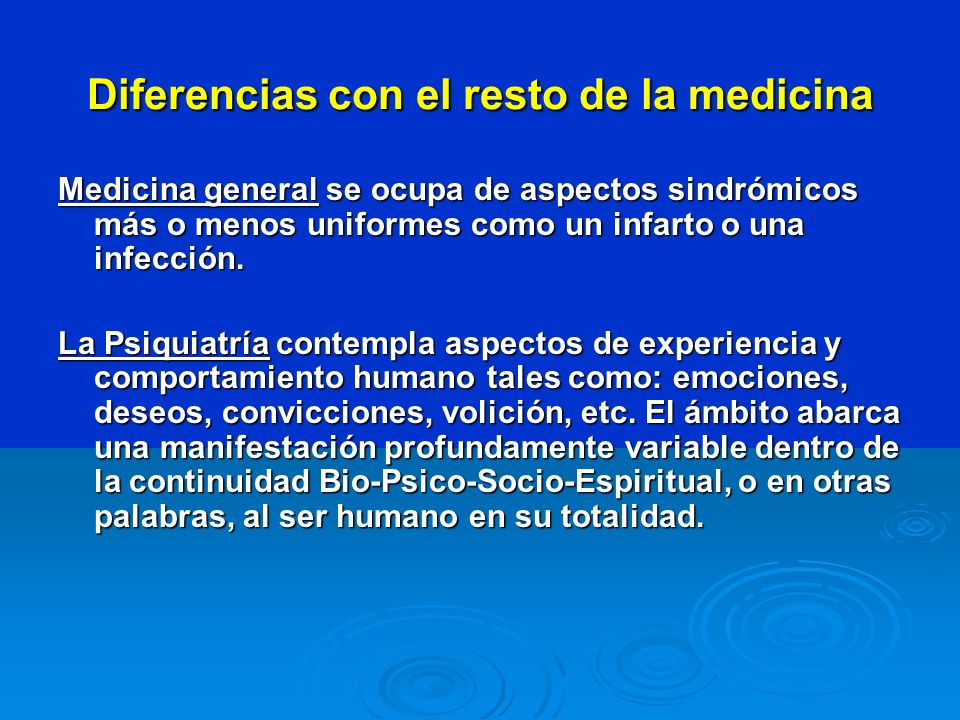 Diferencias con el resto de la medicina

Medicina general se ocupa de aspectos sindrómicos más o menos uniformes como un infarto o una infección.

La Psiquiatría contempla aspectos de experiencia y comportamiento humano tales como: emociones, deseos, convicciones, volición, etc. El ámbito abarca una manifestación profundamente variable dentro de la continuidad Bio-Psico-Socio-Espiritual, o en otras palabras, al ser humano en su totalidad.